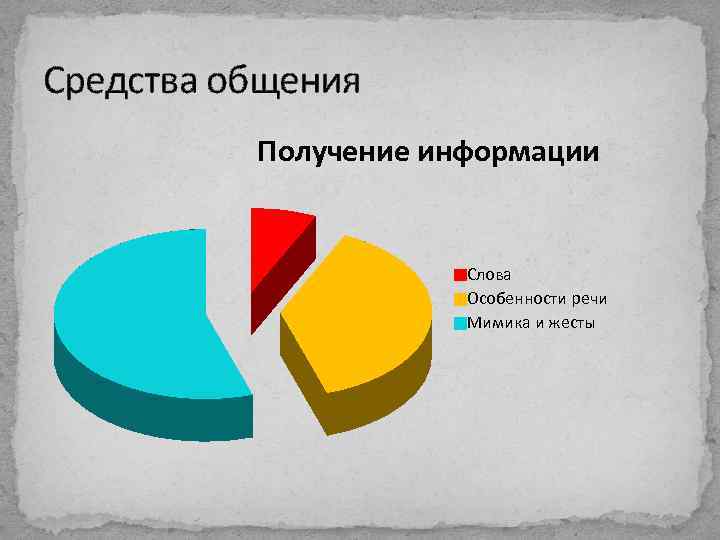 Средства общения

Получение информации

Слова
Особенности речи
Мимика и жесты